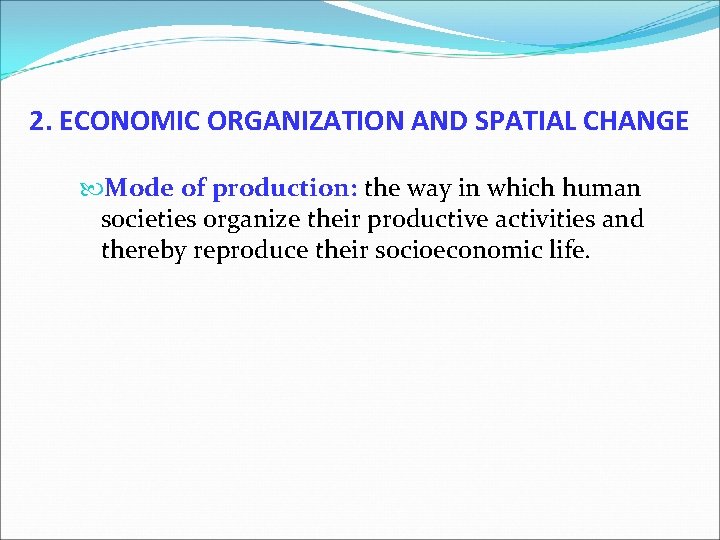 2. ECONOMIC ORGANIZATION AND SPATIAL CHANGE

Mode of production: the way in which human societies organize their productive activities and thereby reproduce their socioeconomic life.